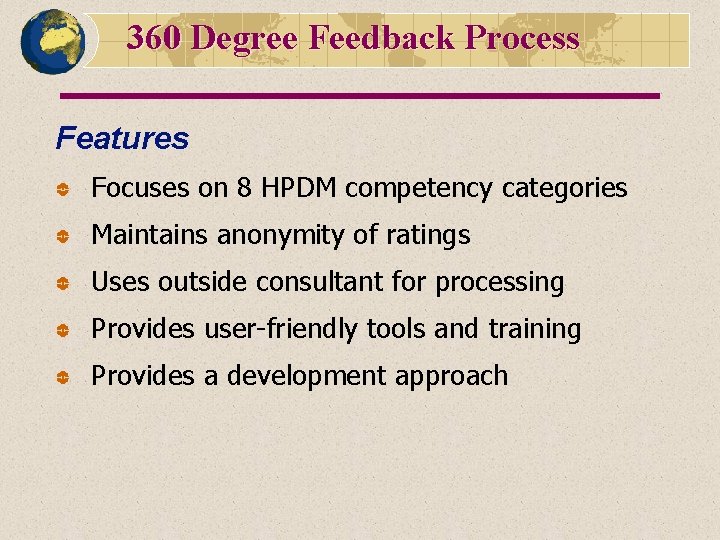 360 Degree Feedback Process

Features

• Focuses on 8 HPDM competency categories
• Maintains anonymity of ratings
• Uses outside consultant for processing
• Provides user-friendly tools and training
• Provides a development approach